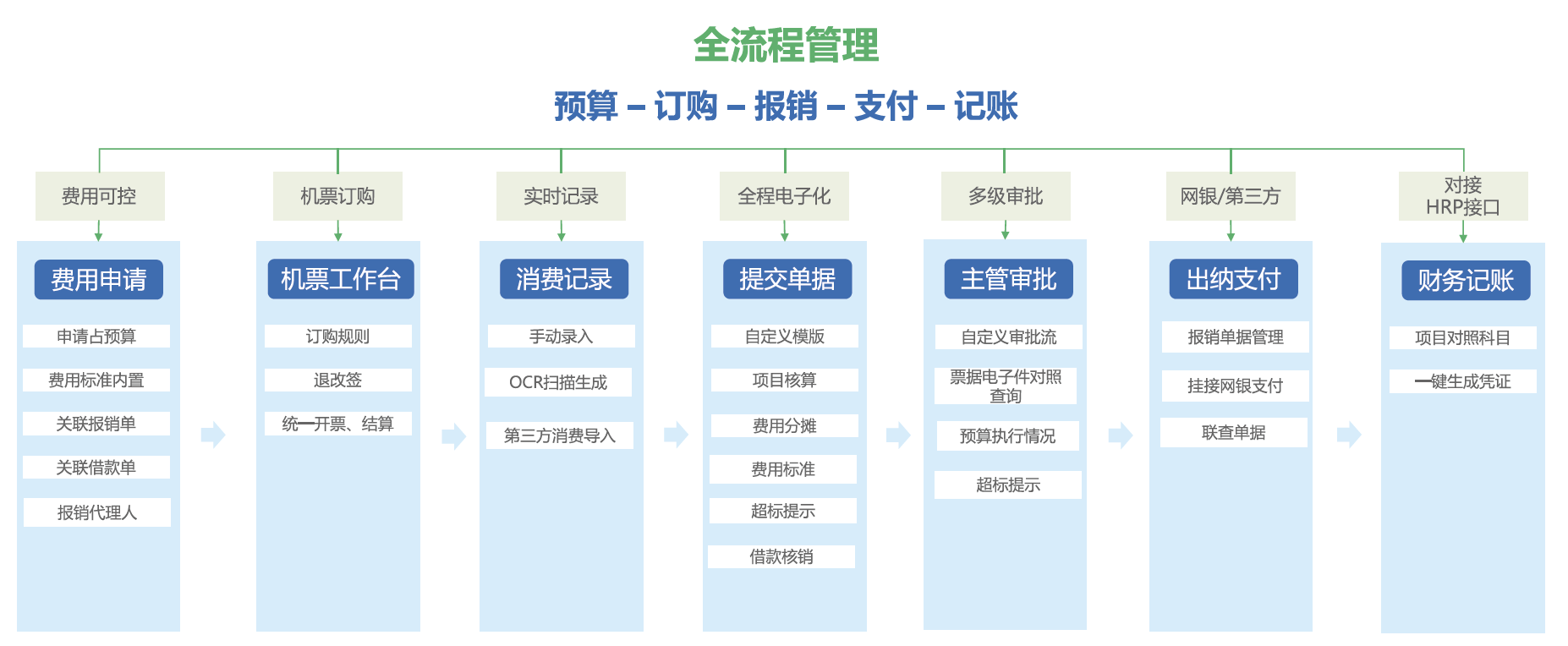 全流程管理

预算 – 订购 – 报销 – 支付 – 记账

费用可控

费用申请

申请占预算

费用标准内置

关联报销单

关联借款单

报销代理人

机票订购

机票工作台

订购规则

退改签

统一开票、结算

实时记录

消费记录

手动录入

OCR扫描生成

第三方消费导入

全程电子化

提交单据

自定义模版

项目核算

费用分摊

费用标准

超标提示

借款核销

多级审批

主管审批

自定义审批流

票据电子件对照查询

预算执行情况

超标提示

网银/第三方

出纳支付

报销单据管理

挂接网银支付

联查单据

对接HRP接口

财务记账

项目对照科目

一键生成凭证